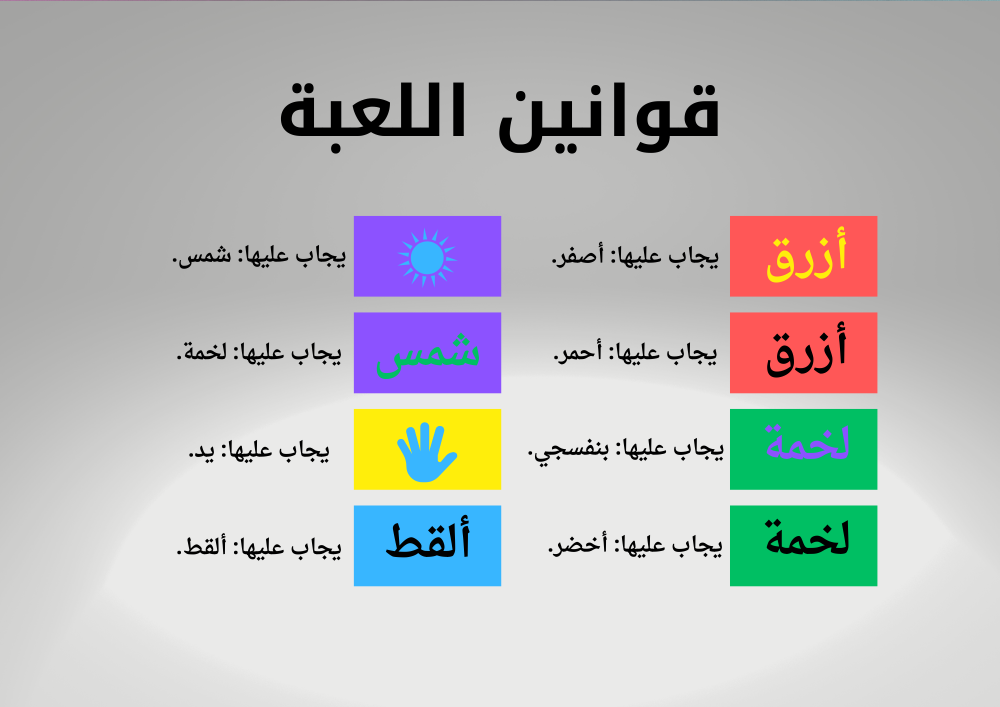 قوانين اللعبة

أزرق
يجاب عليها: أصفر.

أزرق
يجاب عليها: أحمر.

لخمة
يجاب عليها: بنفسجي.

لخمة
يجاب عليها: أخضر.

يجاب عليها: شمس.

شمس
يجاب عليها: لخمة.

يجاب عليها: يد.

ألقط
يجاب عليها: ألقط.